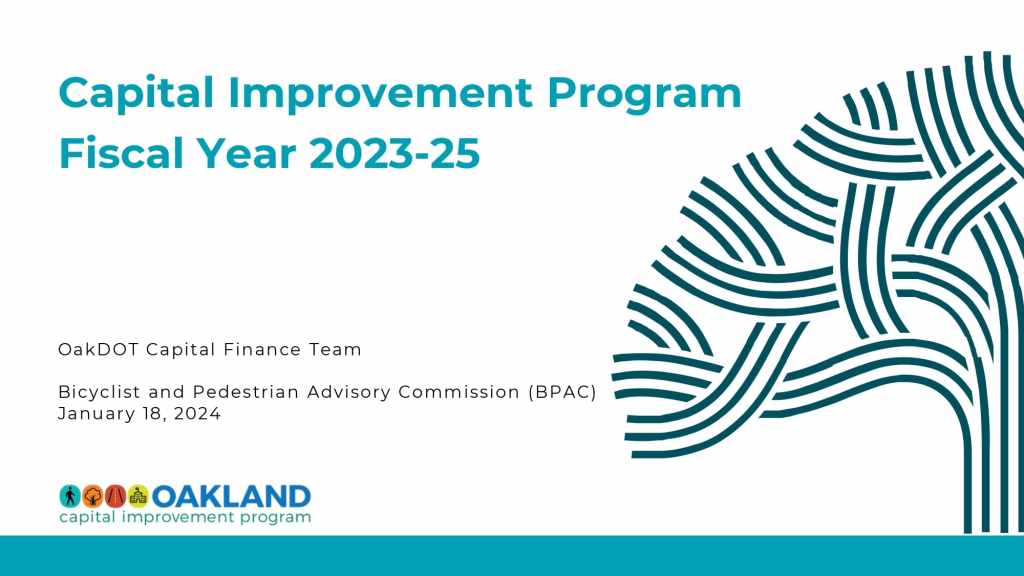 Capital Improvement Program
Fiscal Year 2023-25

OakDOT Capital Finance Team

Bicyclist and Pedestrian Advisory Commission (BPAC)
January 18, 2024

OAKLAND
capital improvement program